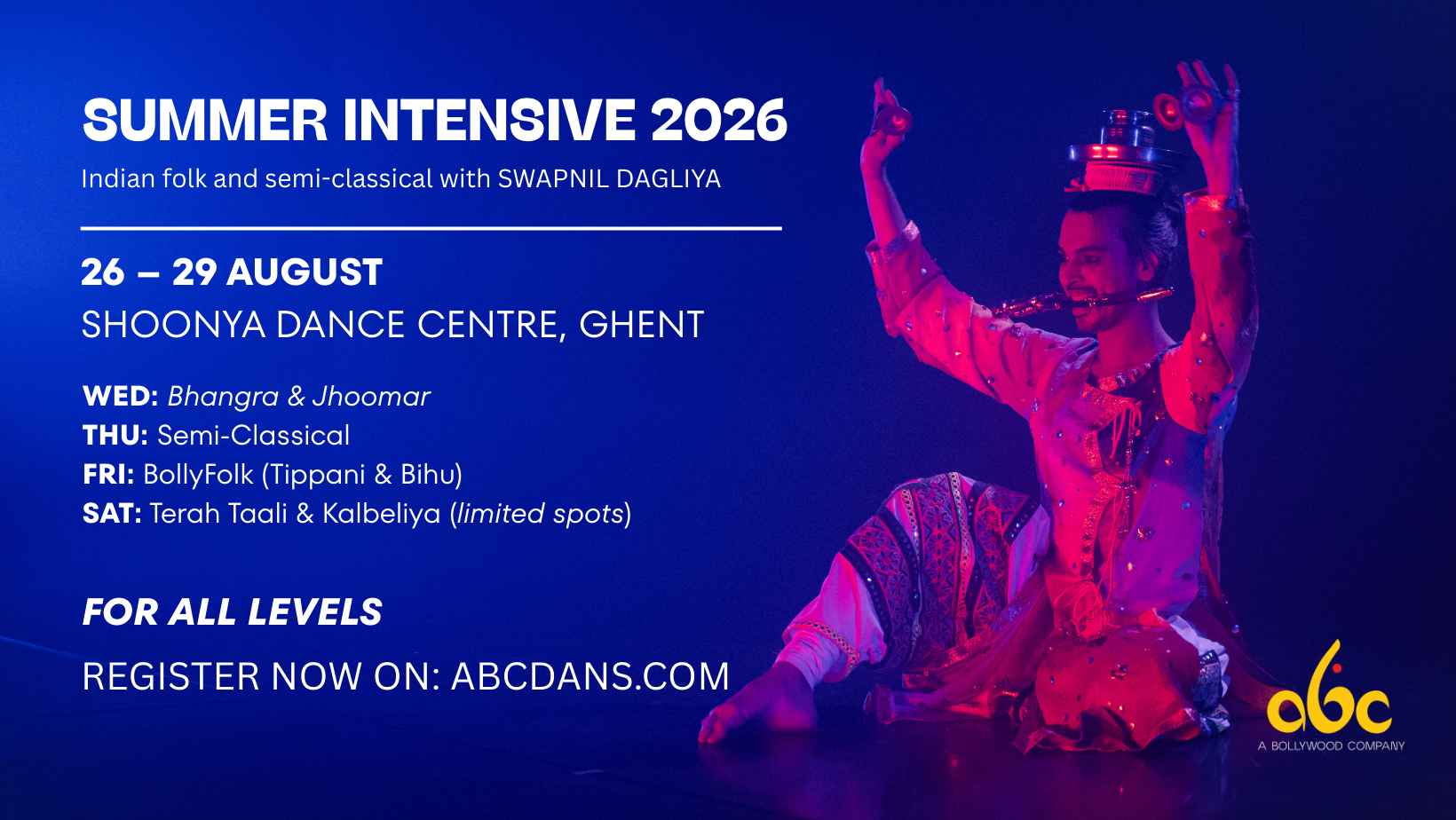 SUMMER INTENSIVE 2026

Indian folk and semi-classical with SWAPNIL DAGLIYA

26 – 29 AUGUST

SHOONYA DANCE CENTRE, GHENT

WED: Bhangra & Jhoomar
THU: Semi-Classical
FRI: BollyFolk (Tippani & Bihu)
SAT: Terah Taali & Kalbeliya (limited spots)

FOR ALL LEVELS

REGISTER NOW ON: ABCDANS.COM

abc
A BOLLYWOOD COMPANY